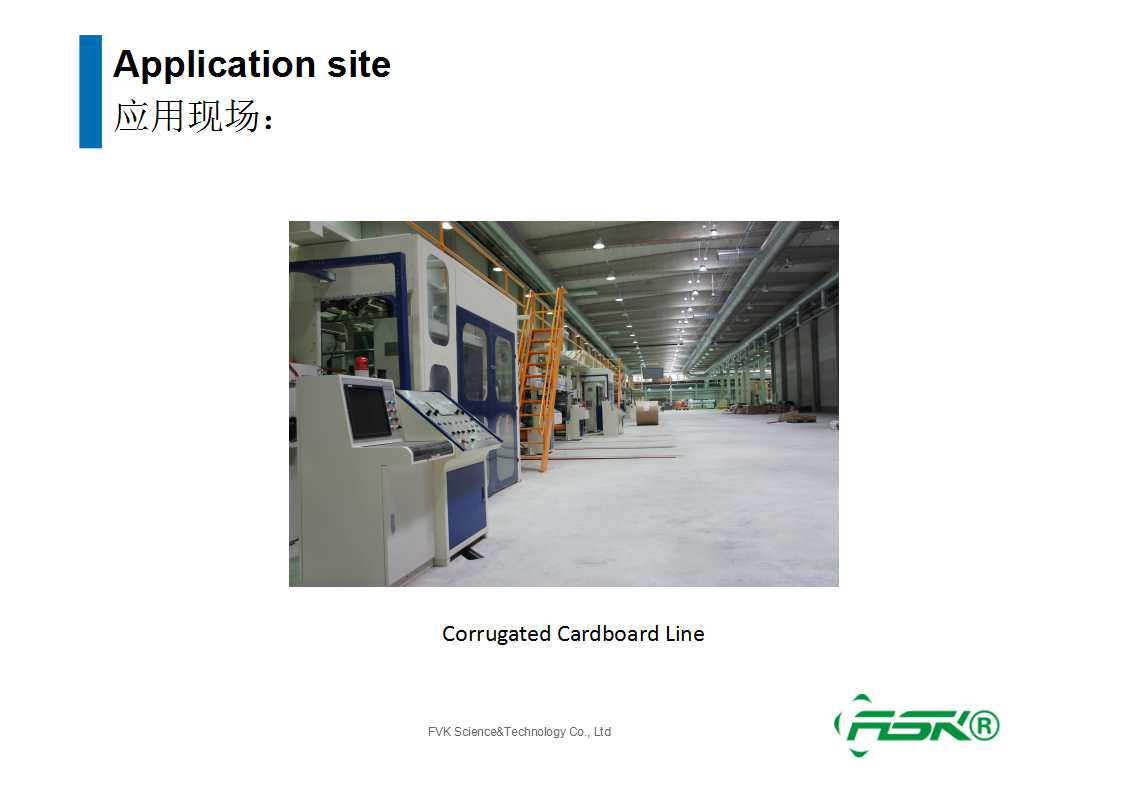 Application site
应用现场：

Corrugated Cardboard Line

FVK Science&Technology Co., Ltd

FSK®